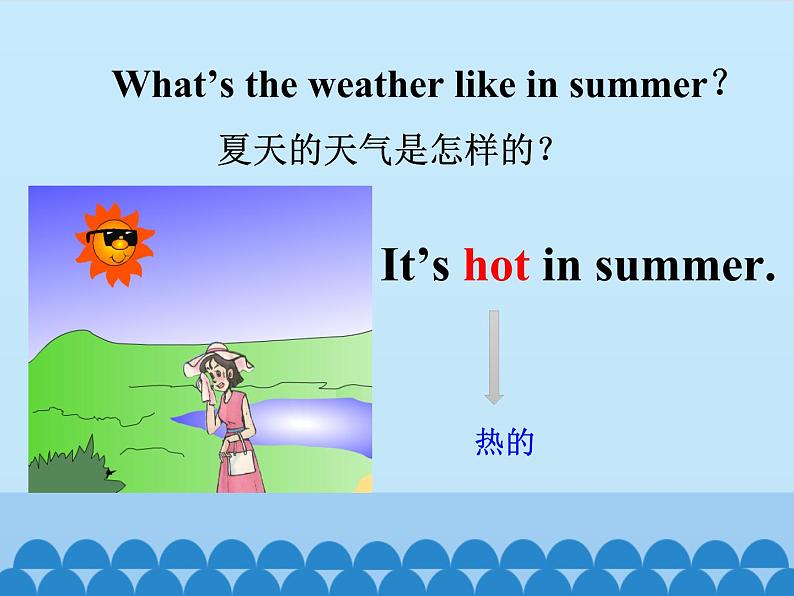 What’s the weather like in summer？

夏天的天气是怎样的？

It’s hot in summer.

热的